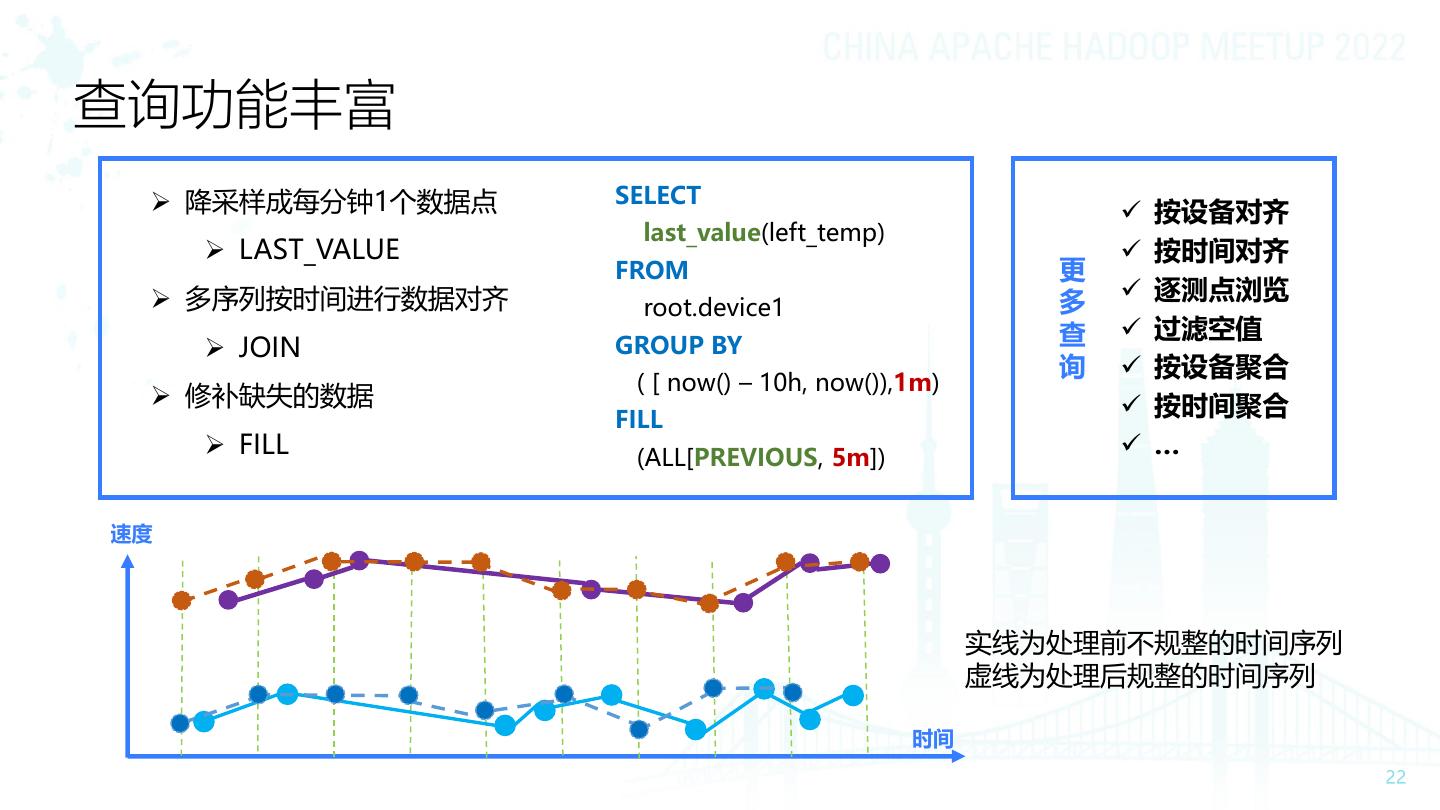 CHINA APACHE HADOOP MEETUP 2022

查询功能丰富

➢ 降采样成每分钟1个数据点
➢ LAST_VALUE
➢ 多序列按时间进行数据对齐
➢ JOIN
➢ 修补缺失的数据
➢ FILL

SELECT
last_value(left_temp)
FROM
root.device1
GROUP BY
( [ now() – 10h, now()),1m)
FILL
(ALL[PREVIOUS, 5m])

更多查询

✓ 按设备对齐
✓ 按时间对齐
✓ 逐测点浏览
✓ 过滤空值
✓ 按设备聚合
✓ 按时间聚合
✓ …

速度

时间

实线为处理前不规整的时间序列
虚线为处理后规整的时间序列

22